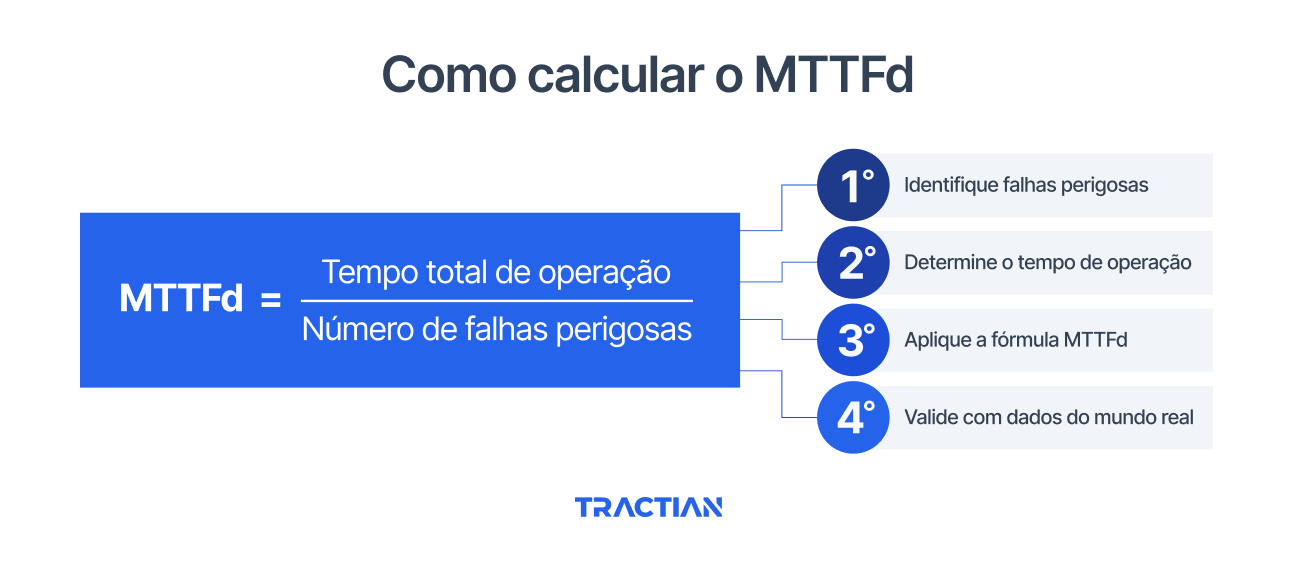 Como calcular o MTTFd

$\text{MTTFd} = \frac{\text{Tempo total de operação}}{\text{Número de falhas perigosas}}$

1° Identifique falhas perigosas

2° Determine o tempo de operação

3° Aplique a fórmula MTTFd

4° Valide com dados do mundo real

TRACTIAN